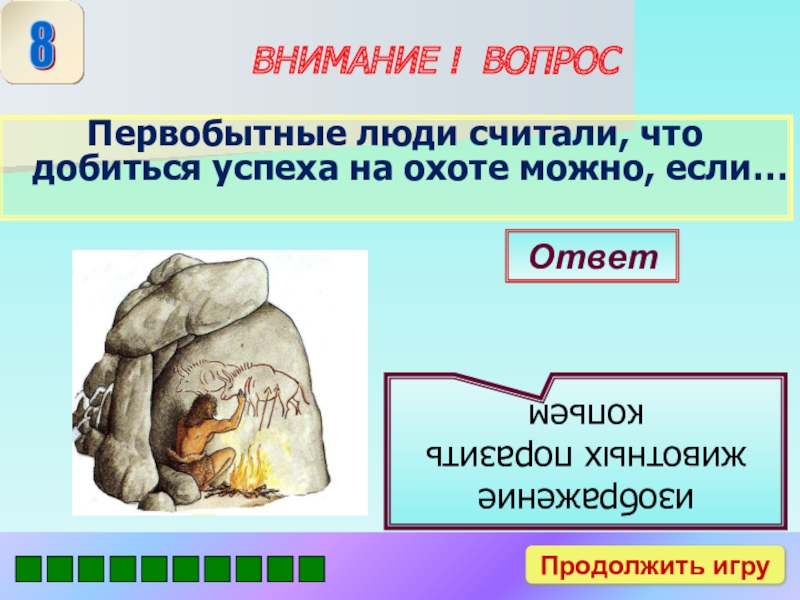 8

ВНИМАНИЕ ! ВОПРОС

Первобытные люди считали, что добиться успеха на охоте можно, если…

Ответ

изображение животных поразить копьем

Продолжить игру